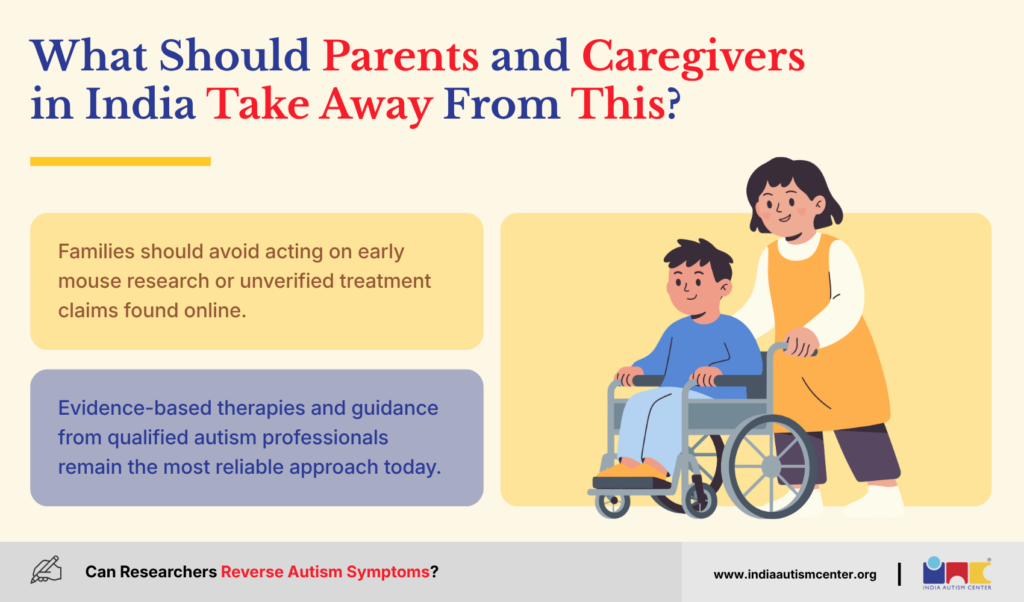 What Should Parents and Caregivers in India Take Away From This?

Families should avoid acting on early mouse research or unverified treatment claims found online.

Evidence-based therapies and guidance from qualified autism professionals remain the most reliable approach today.

Can Researchers Reverse Autism Symptoms?

www.indiaautismcenter.org

INDIA AUTISM CENTER